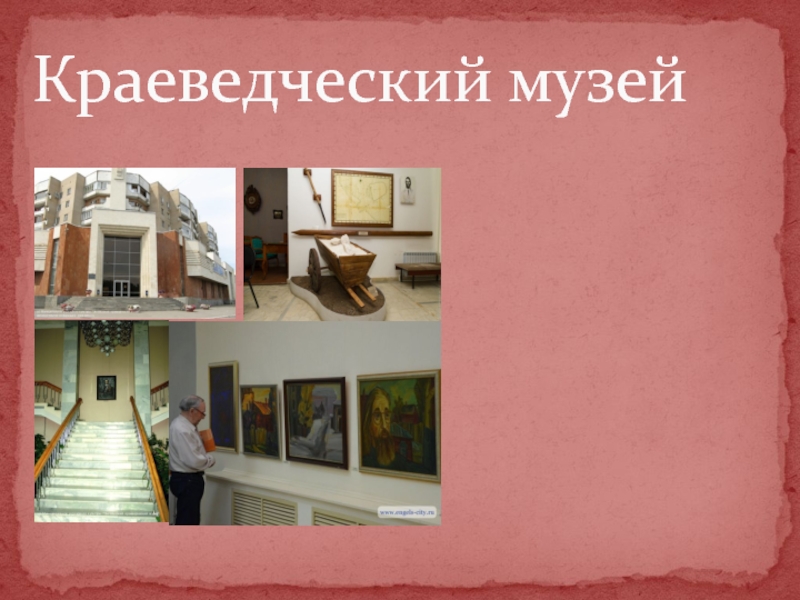 Краеведческий музей

www.engels-city.ru